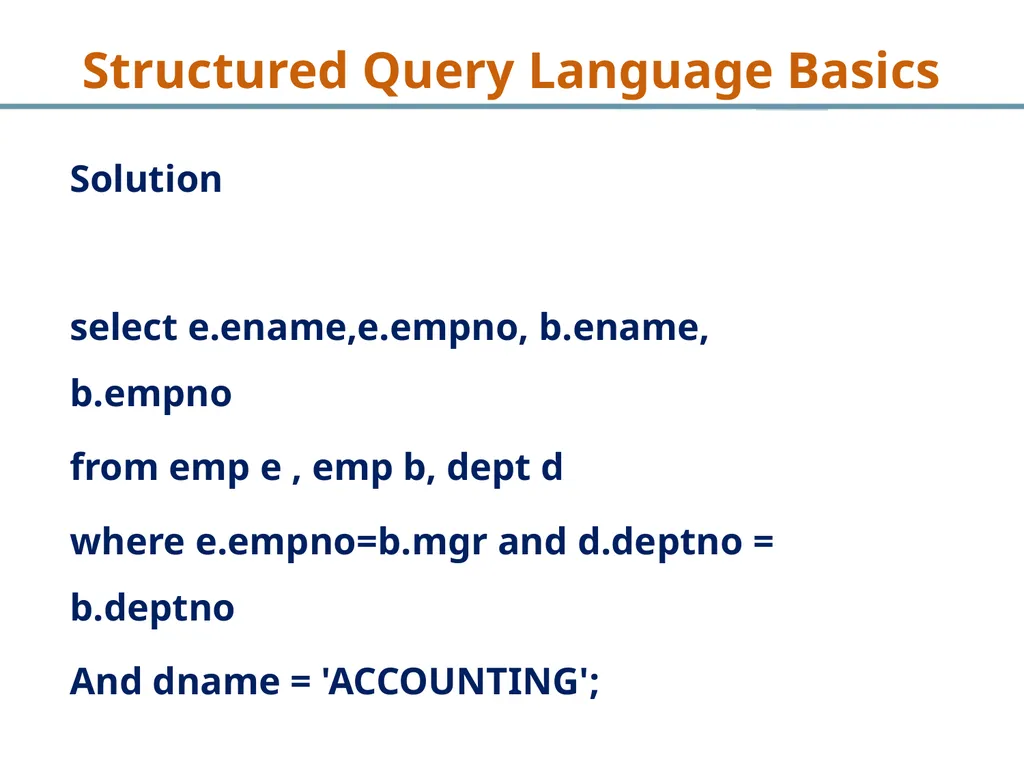 Structured Query Language Basics

Solution

select e.ename,e.empno, b.ename, b.empno

from emp e , emp b, dept d

where e.empno=b.mgr and d.deptno = b.deptno

And dname = 'ACCOUNTING';